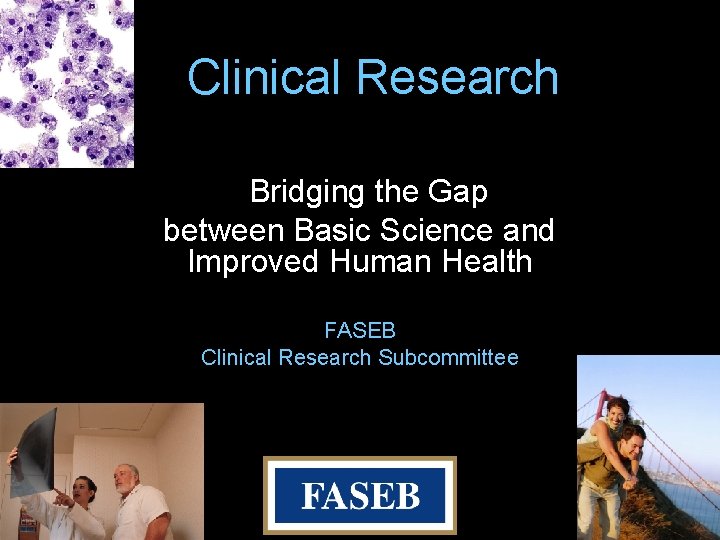 Clinical Research

Bridging the Gap between Basic Science and Improved Human Health

FASEB
Clinical Research Subcommittee

FASEB